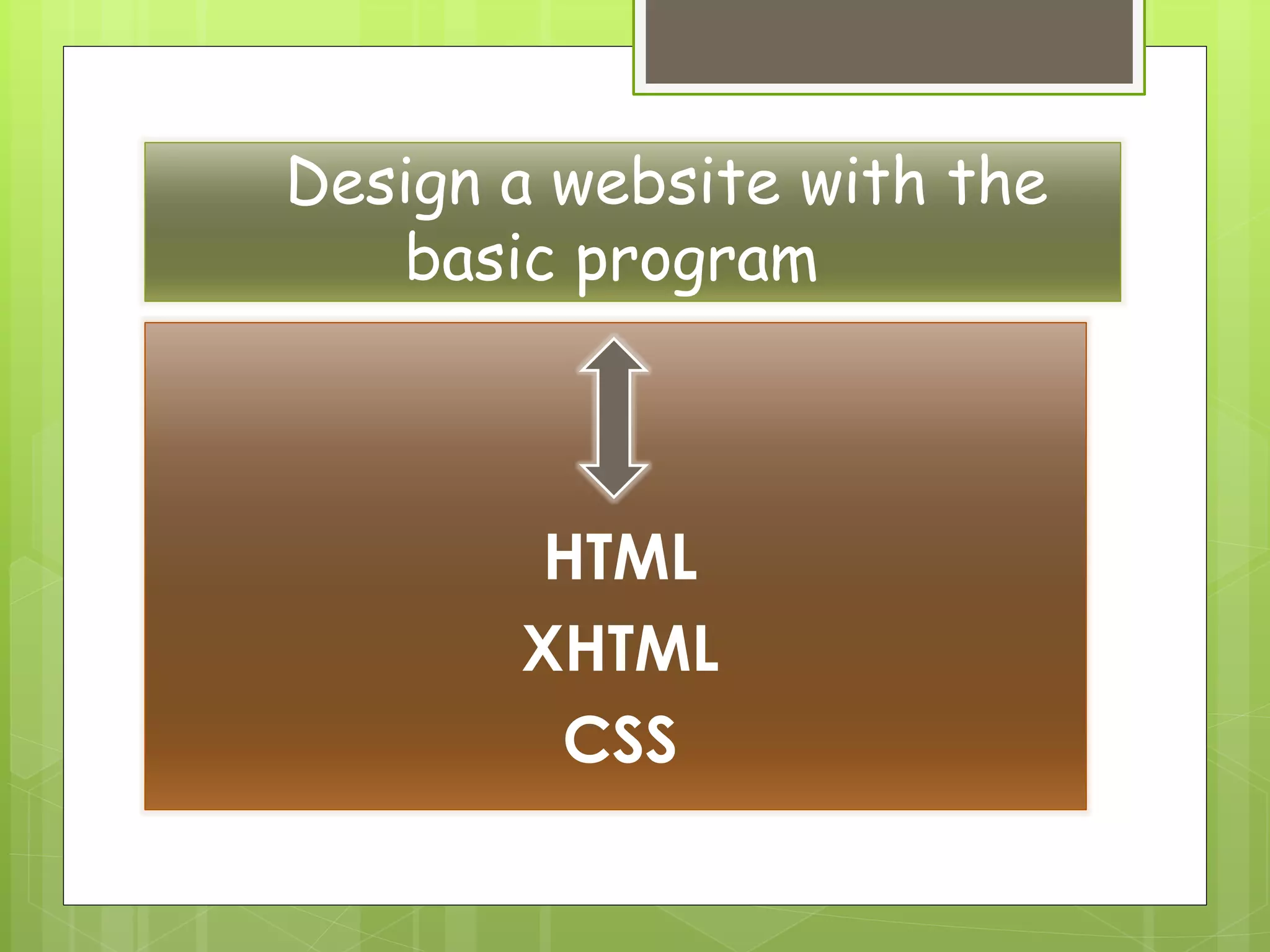 Design a website with the basic program

HTML
XHTML
CSS